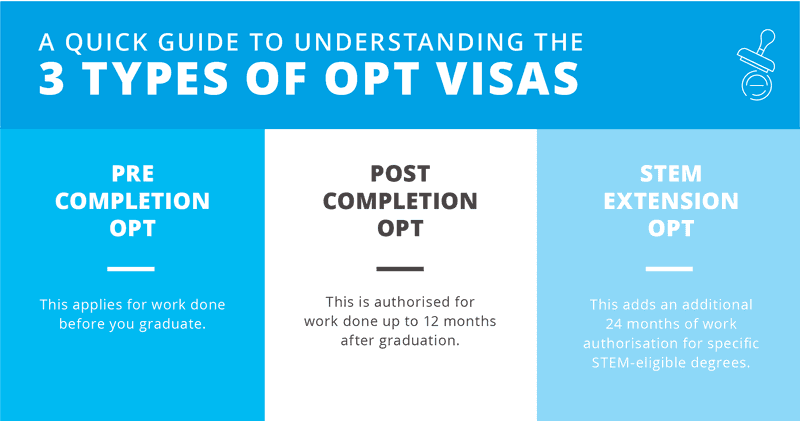 A QUICK GUIDE TO UNDERSTANDING THE
3 TYPES OF OPT VISAS

PRE COMPLETION OPT

This applies for work done before you graduate.

POST COMPLETION OPT

This is authorised for work done up to 12 months after graduation.

STEM EXTENSION OPT

This adds an additional 24 months of work authorisation for specific STEM-eligible degrees.